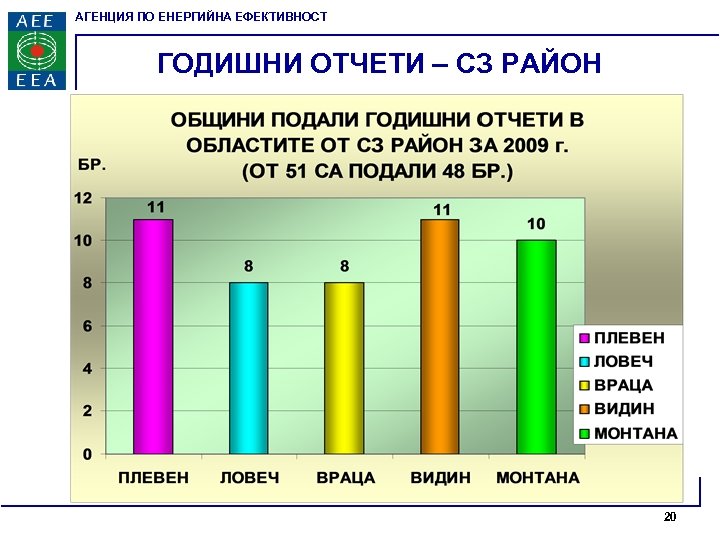 AEE
EEA

АГЕНЦИЯ ПО ЕНЕРГИЙНА ЕФЕКТИВНОСТ

ГОДИШНИ ОТЧЕТИ – СЗ РАЙОН

ОБЩИНИ ПОДАЛИ ГОДИШНИ ОТЧЕТИ В ОБЛАСТИТЕ ОТ СЗ РАЙОН ЗА 2009 г. (ОТ 51 СА ПОДАЛИ 48 БР.)

БР.

12
10
8
6
4
2
0

11
8
8
11
10

ПЛЕВЕН
ЛОВЕЧ
ВРАЦА
ВИДИН
МОНТАНА

ПЛЕВЕН
ЛОВЕЧ
ВРАЦА
ВИДИН
МОНТАНА

20